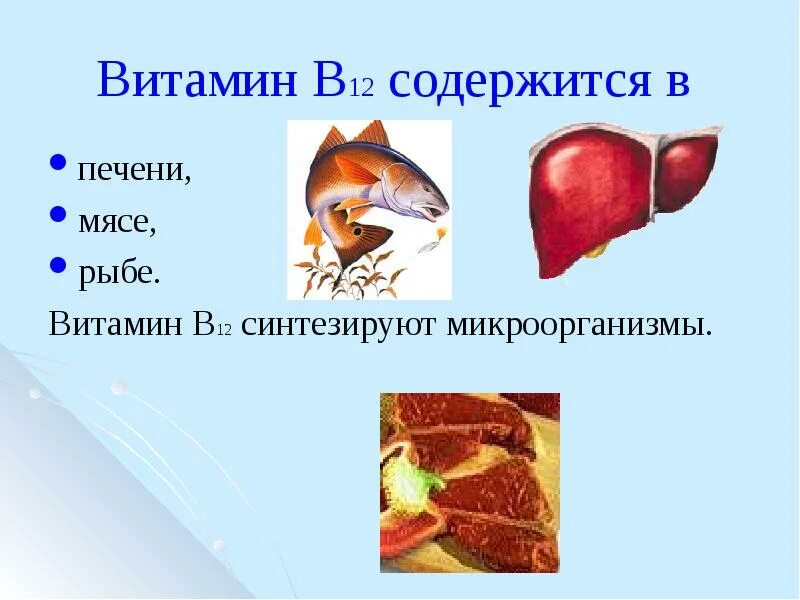 Витамин $B_{12}$ содержится в

• печени,
• мясе,
• рыбе.

Витамин $B_{12}$ синтезируют микроорганизмы.